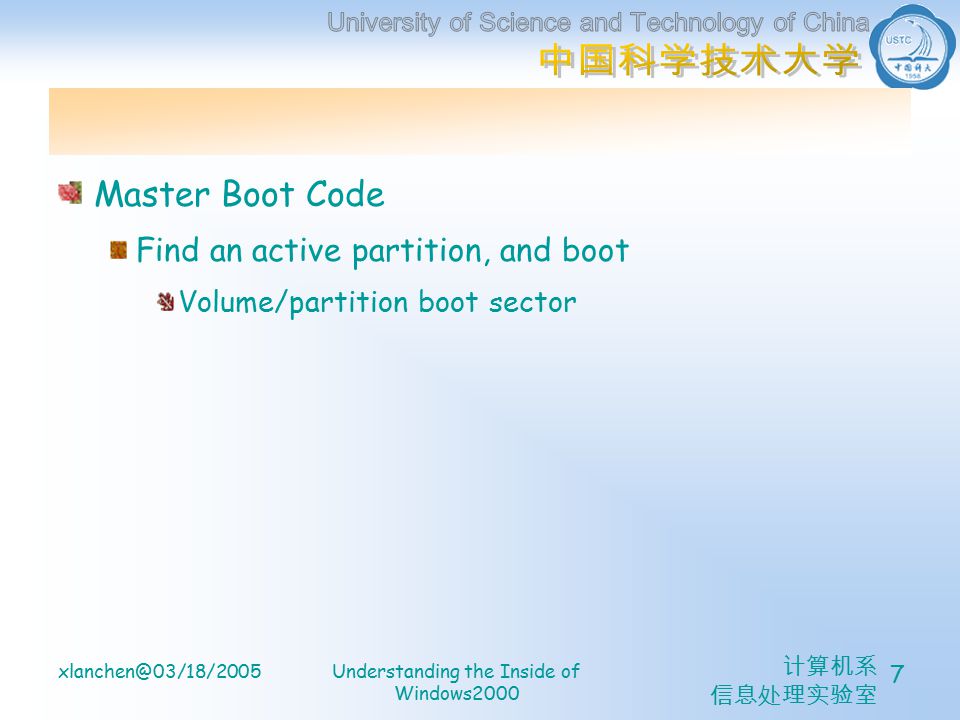 University of Science and Technology of China
中国科学技术大学

USTC
中国科大
1958

Master Boot Code

Find an active partition, and boot

Volume/partition boot sector

xlanchen@03/18/2005

Understanding the Inside of Windows2000

计算机系
信息处理实验室

7